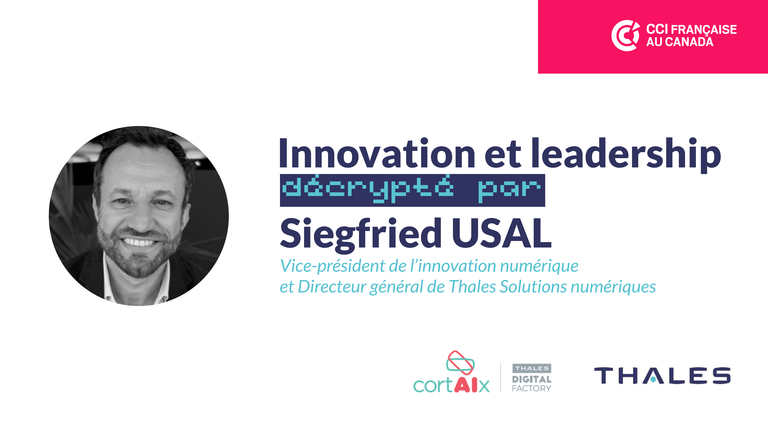 CCI FRANÇAISE AU CANADA

Innovation et leadership
décrypté par
Siegfried USAL
Vice-président de l'innovation numérique et Directeur général de Thales Solutions numériques

cortAIx

THALES DIGITAL FACTORY

THALES